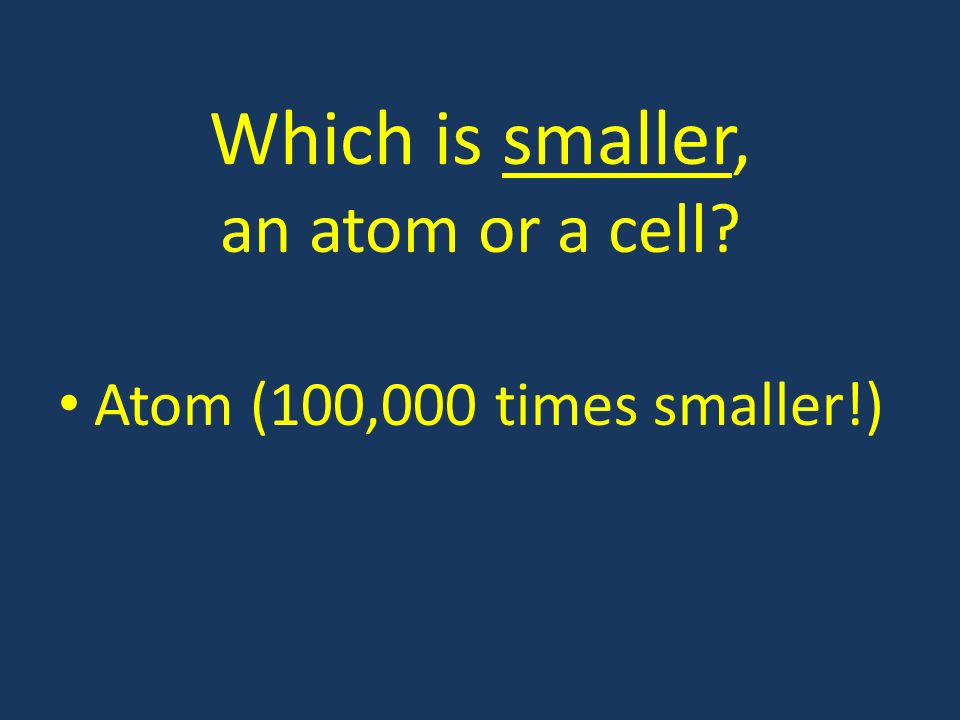 Which is smaller,
an atom or a cell?

• Atom (100,000 times smaller!)